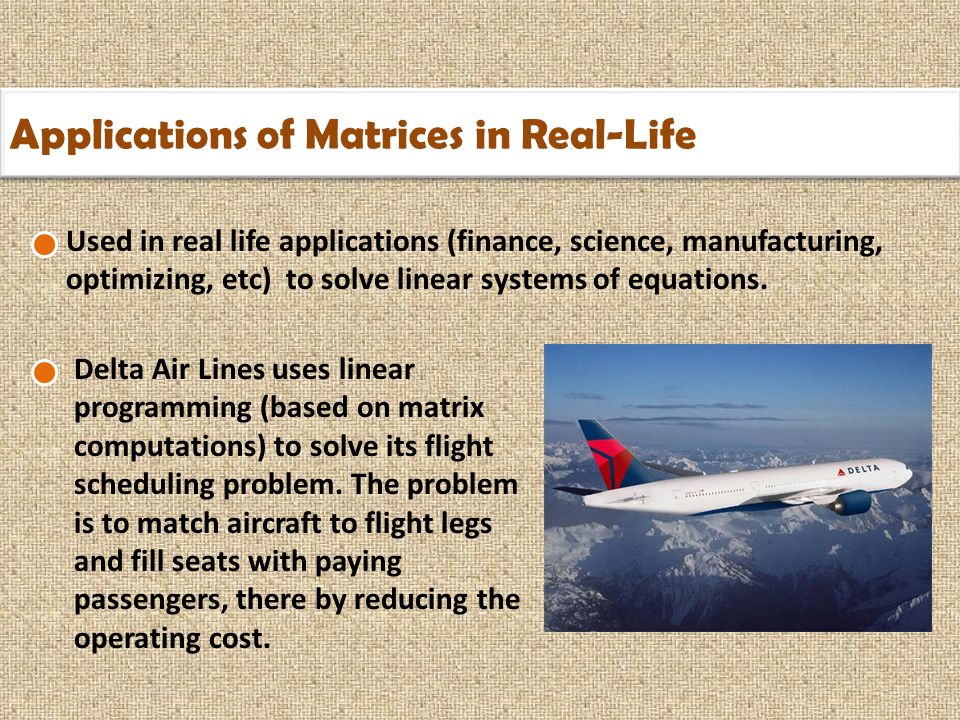 Applications of Matrices in Real-Life

Used in real life applications (finance, science, manufacturing, optimizing, etc) to solve linear systems of equations.

Delta Air Lines uses linear programming (based on matrix computations) to solve its flight scheduling problem. The problem is to match aircraft to flight legs and fill seats with paying passengers, there by reducing the operating cost.

DELTA